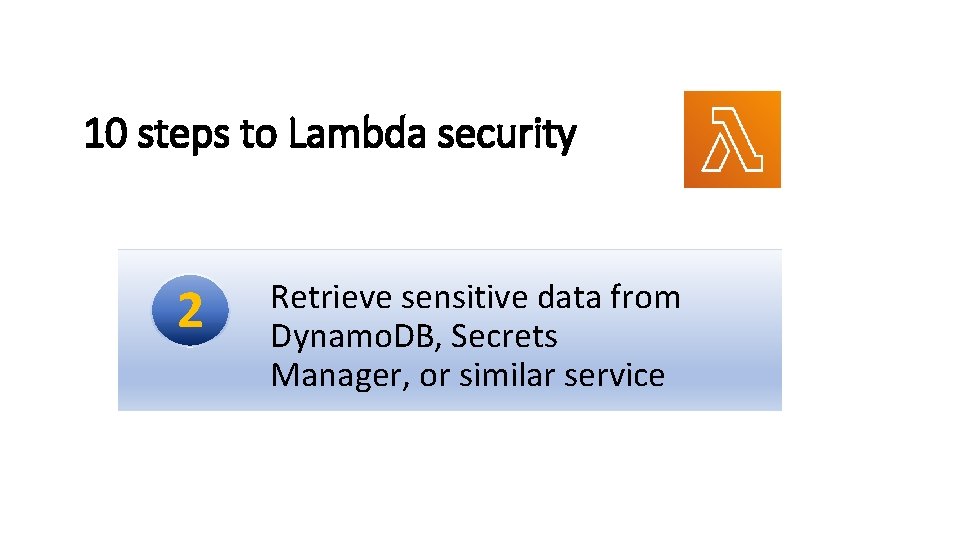 10 steps to Lambda security

2

Retrieve sensitive data from DynamoDB, Secrets Manager, or similar service